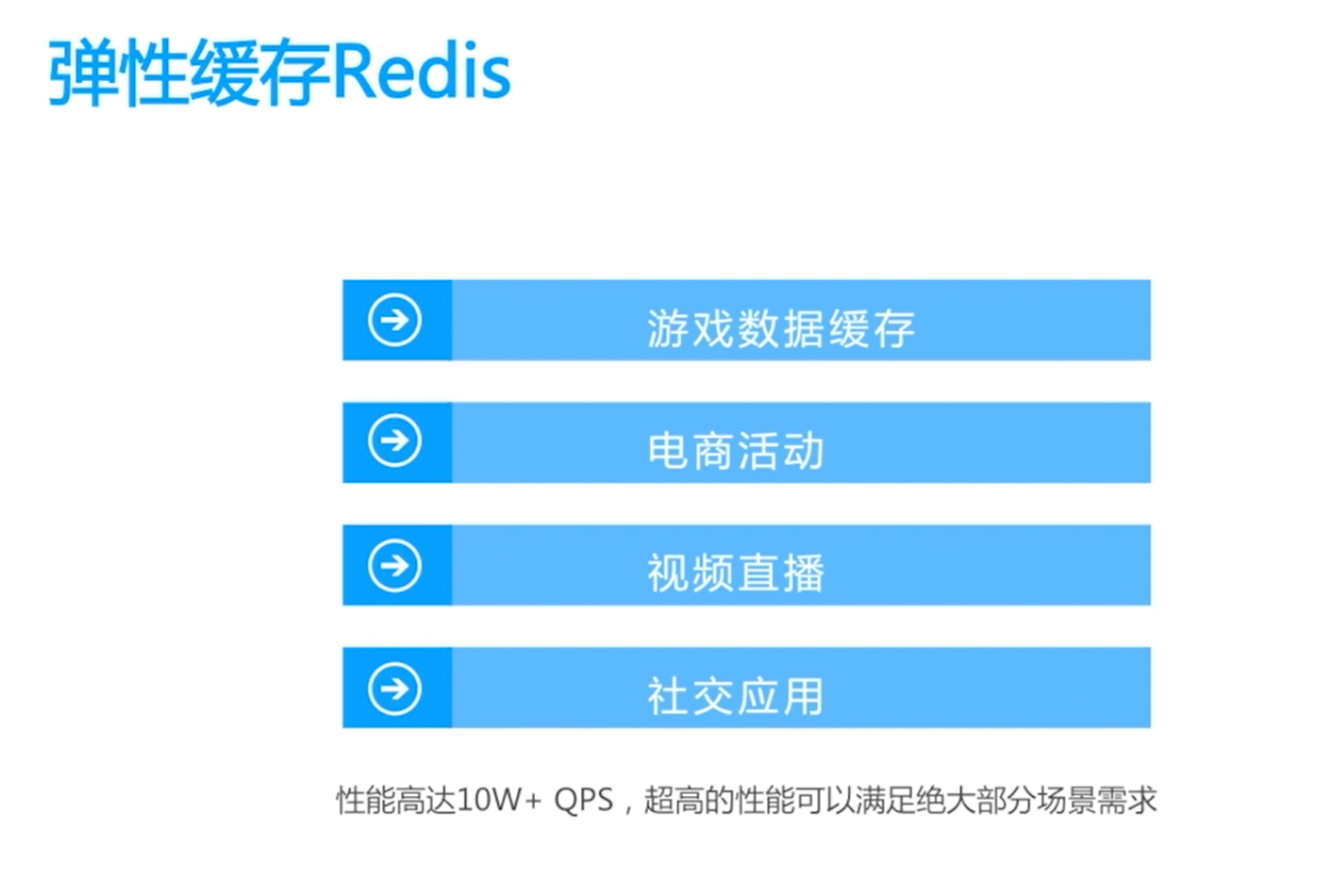 弹性缓存Redis

游戏数据缓存

电商活动

视频直播

社交应用

性能高达10W+ QPS，超高的性能可以满足绝大部分场景需求